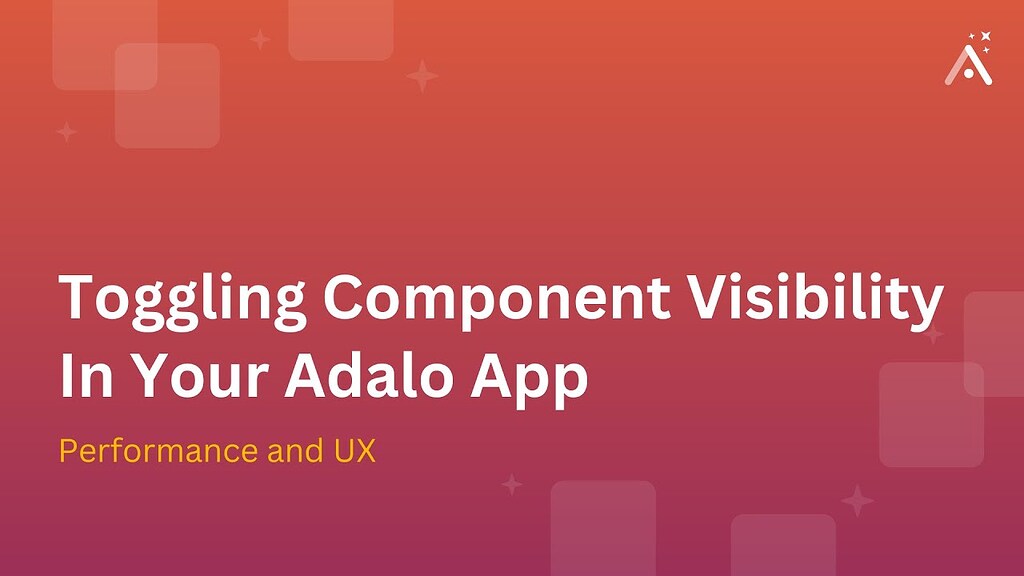 Toggling Component Visibility In Your Adalo App

Performance and UX